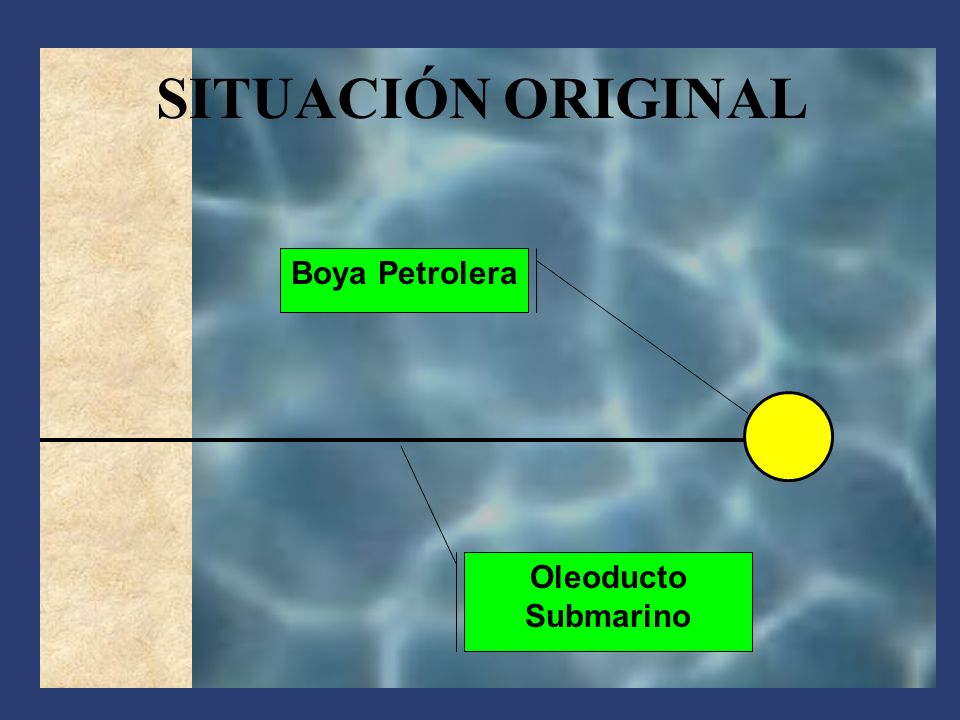 SITUACIÓN ORIGINAL

Boya Petrolera

Oleoducto Submarino